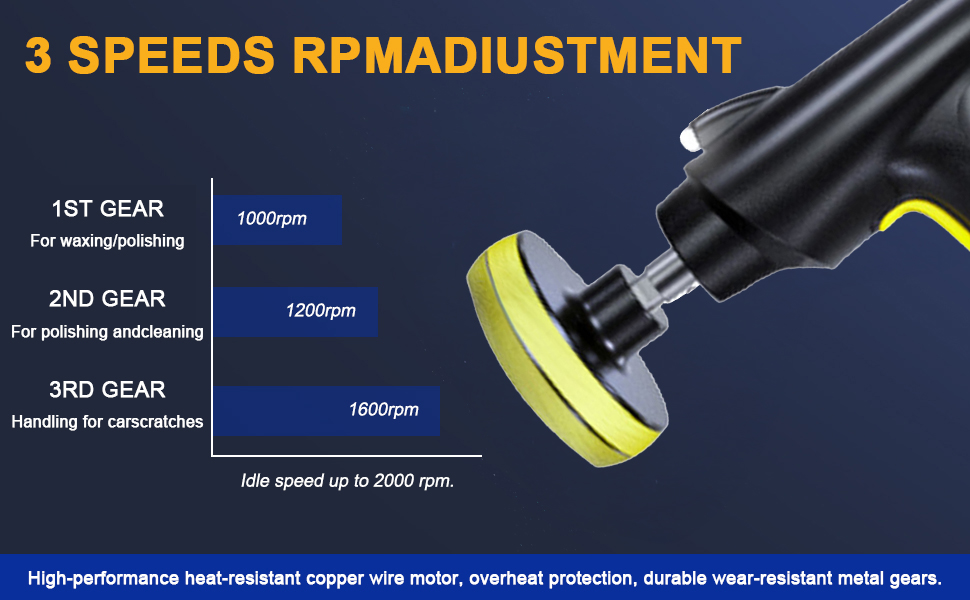 3 SPEEDS RPMADIUSTMENT

1ST GEAR
For waxing/polishing

1000rpm

2ND GEAR
For polishing andcleaning

1200rpm

3RD GEAR
Handling for carscratches

1600rpm

Idle speed up to 2000 rpm.

High-performance heat-resistant copper wire motor, overheat protection, durable wear-resistant metal gears.